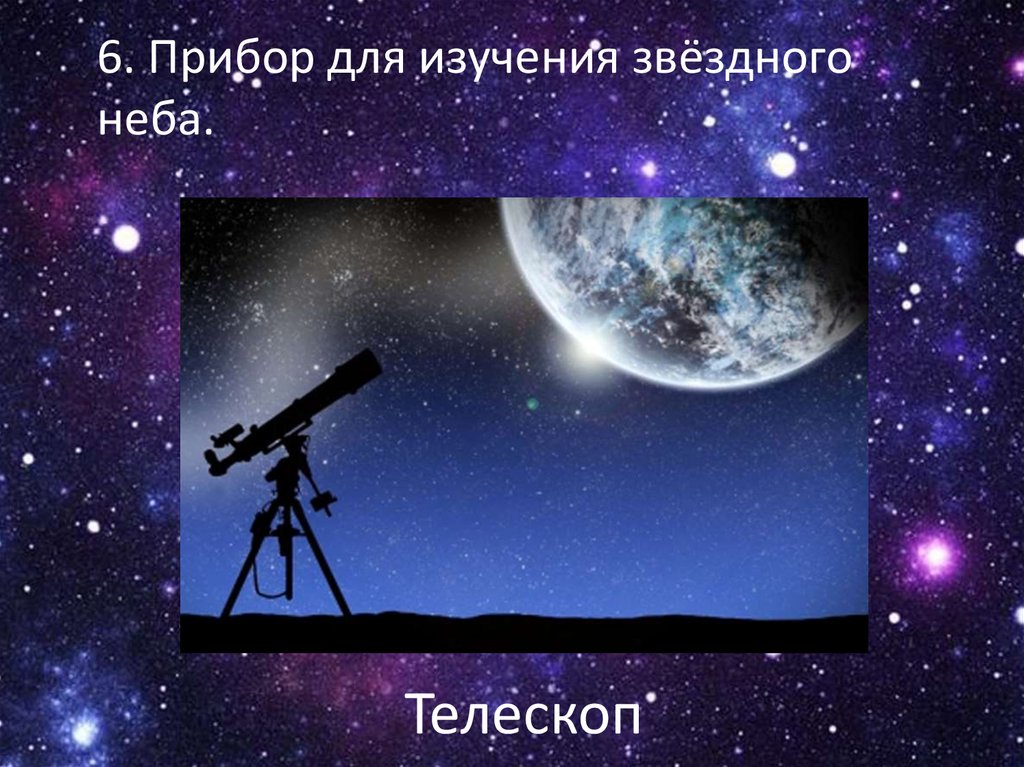 6. Прибор для изучения звёздного неба.

Телескоп